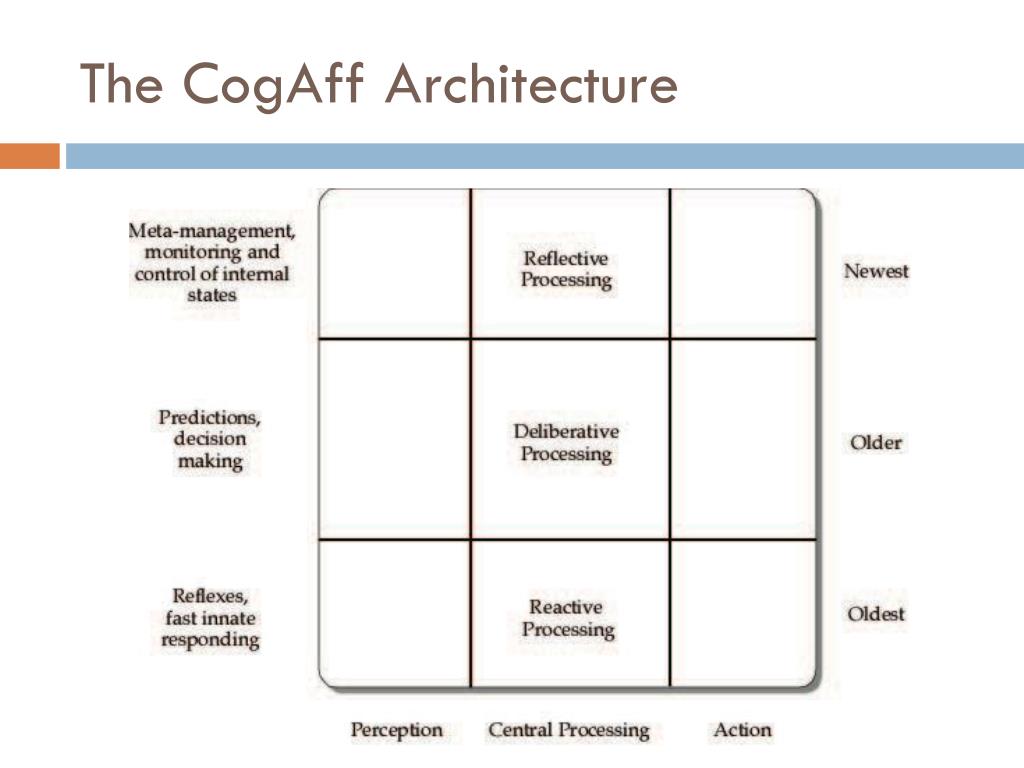 The CogAff Architecture

Meta-management, monitoring and control of internal states

Reflective Processing

Newest

Predictions, decision making

Deliberative Processing

Older

Reflexes, fast innate responding

Reactive Processing

Oldest

Perception

Central Processing

Action